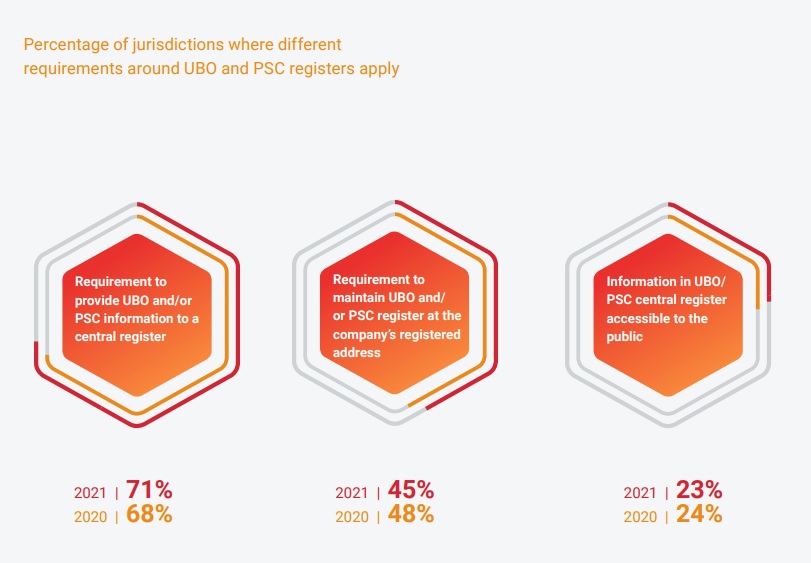 Percentage of jurisdictions where different requirements around UBO and PSC registers apply

Requirement to provide UBO and/or PSC information to a central register

2021 | 71%
2020 | 68%

Requirement to maintain UBO and/or PSC register at the company's registered address

2021 | 45%
2020 | 48%

Information in UBO/PSC central register accessible to the public

2021 | 23%
2020 | 24%